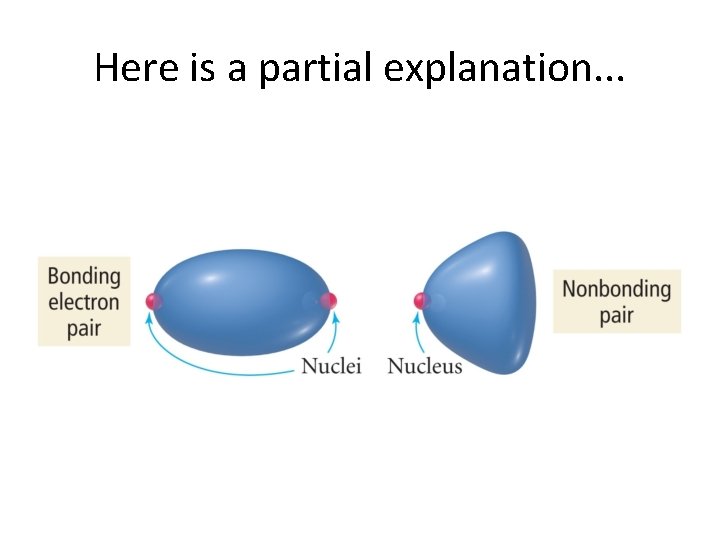 Here is a partial explanation...

Bonding
electron
pair

Nuclei

Nucleus

Nonbonding
pair